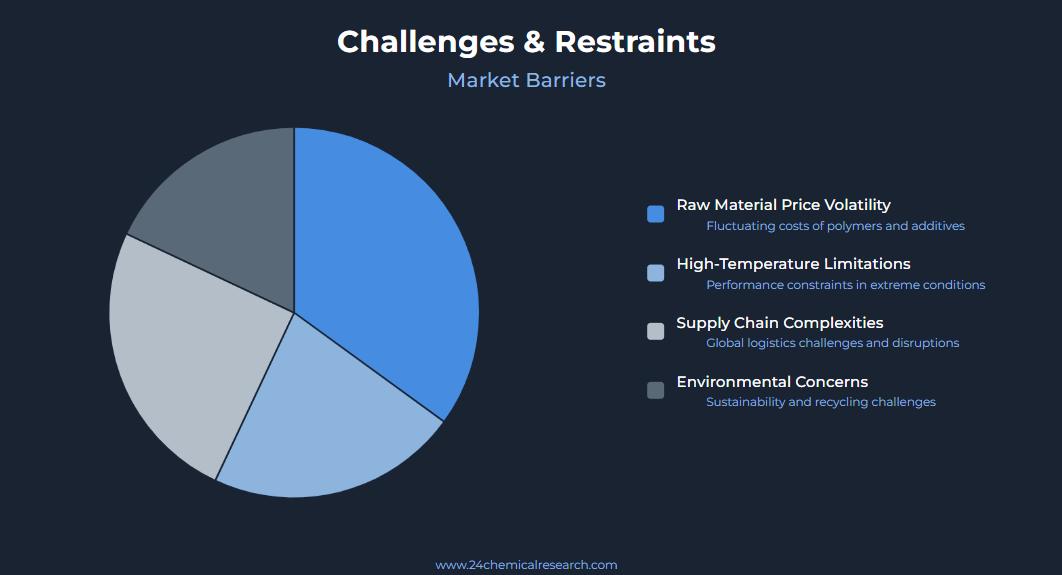 Challenges & Restraints

Market Barriers

Raw Material Price Volatility
Fluctuating costs of polymers and additives

High-Temperature Limitations
Performance constraints in extreme conditions

Supply Chain Complexities
Global logistics challenges and disruptions

Environmental Concerns
Sustainability and recycling challenges

www.24chemicalresearch.com